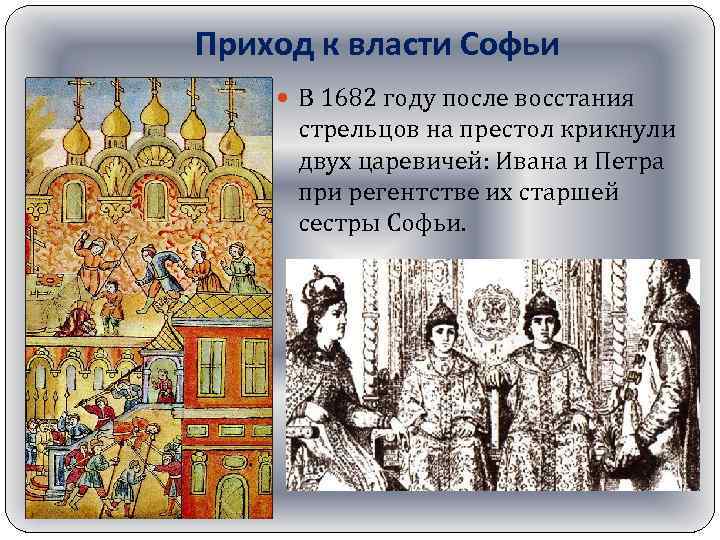 Приход к власти Софьи

В 1682 году после восстания стрельцов на престол крикнули двух царевичей: Ивана и Петра при регентстве их старшей сестры Софьи.